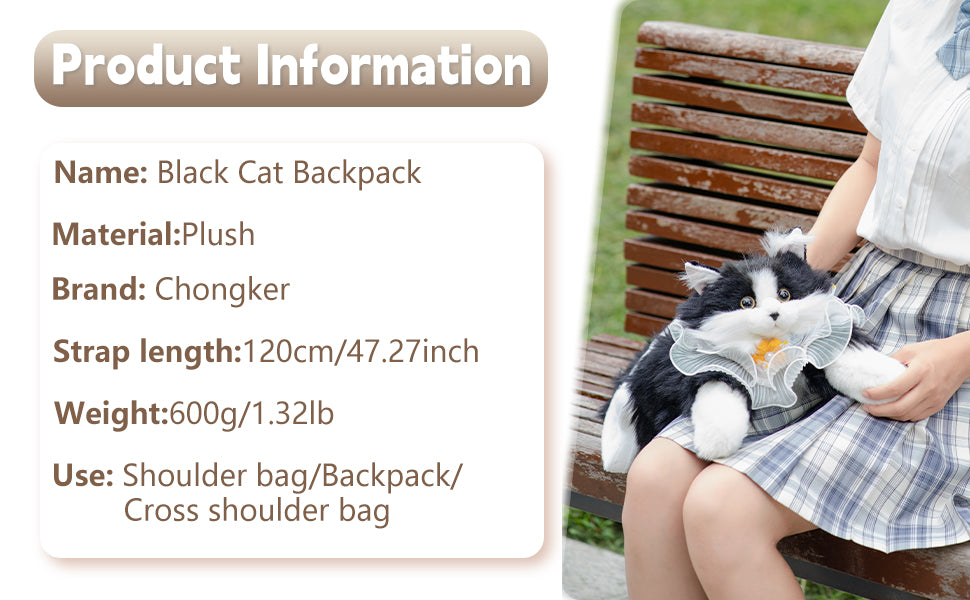 Product Information

Name: Black Cat Backpack

Material:Plush

Brand: Chongker

Strap length:120cm/47.27inch

Weight:600g/1.32lb

Use: Shoulder bag/Backpack/ Cross shoulder bag